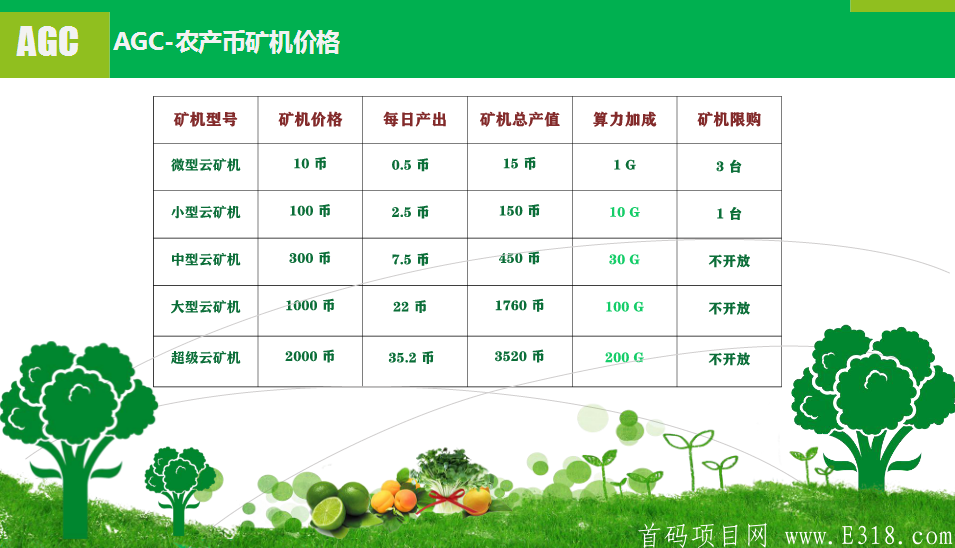 AGC

AGC-农产币矿机价格

| 矿机型号 | 矿机价格 | 每日产出 | 矿机总产值 | 算力加成 | 矿机限购 |
|---|---|---|---|---|---|
| 微型云矿机 | 10 币 | 0.5 币 | 15 币 | 1 G | 3 台 |
| 小型云矿机 | 100 币 | 2.5 币 | 150 币 | 10 G | 1 台 |
| 中型云矿机 | 300 币 | 7.5 币 | 450 币 | 30 G | 不开放 |
| 大型云矿机 | 1000 币 | 22 币 | 1760 币 | 100 G | 不开放 |
| 超级云矿机 | 2000 币 | 35.2 币 | 3520 币 | 200 G | 不开放 |

首码项目网 www.E318.com